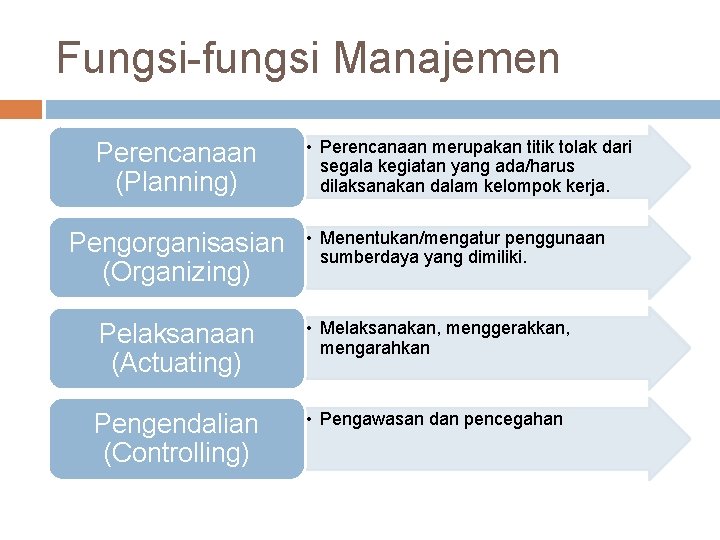 Fungsi-fungsi Manajemen

Perencanaan (Planning)

• Perencanaan merupakan titik tolak dari segala kegiatan yang ada/harus dilaksanakan dalam kelompok kerja.

Pengorganisasian (Organizing)

• Menentukan/mengatur penggunaan sumberdaya yang dimiliki.

Pelaksanaan (Actuating)

• Melaksanakan, menggerakkan, mengarahkan

Pengendalian (Controlling)

• Pengawasan dan pencegahan